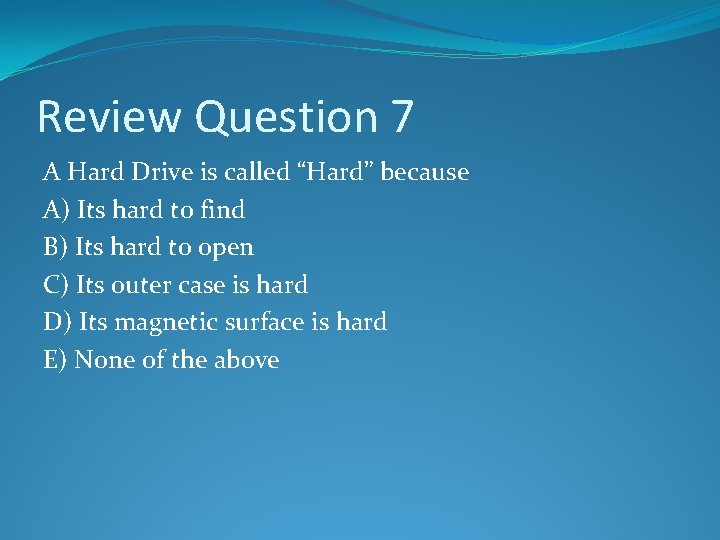 Review Question 7

A Hard Drive is called “Hard” because

A) Its hard to find

B) Its hard to open

C) Its outer case is hard

D) Its magnetic surface is hard

E) None of the above